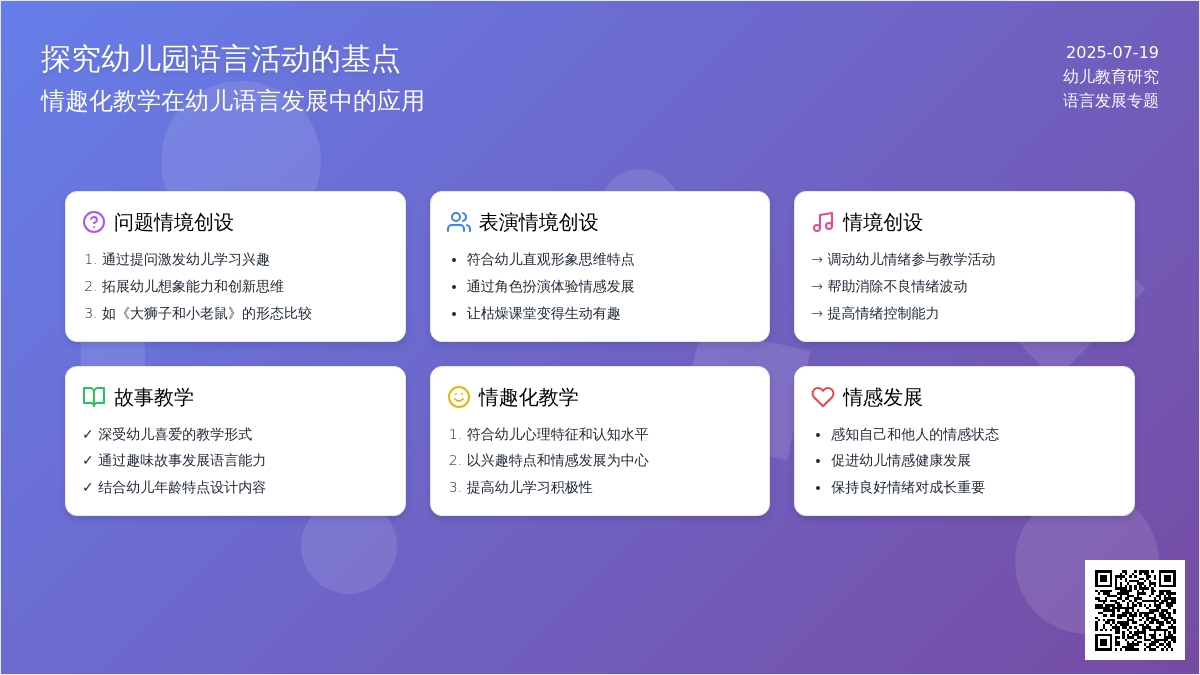 探究幼儿园语言活动的基点
情趣化教学在幼儿语言发展中的应用

2025-07-19
幼儿教育研究
语言发展专题

问题情境创设
1. 通过提问激发幼儿学习兴趣
2. 拓展幼儿想象能力和创新思维
3. 如《大狮子和小老鼠》的形态比较

表演情境创设
• 符合幼儿直观形象思维特点
• 通过角色扮演体验情感发展
• 让枯燥课堂变得生动有趣

情境创设
→ 调动幼儿情绪参与教学活动
→ 帮助消除不良情绪波动
→ 提高情绪控制能力

故事教学
✓ 深受幼儿喜爱的教学形式
✓ 通过趣味故事发展语言能力
✓ 结合幼儿年龄特点设计内容

情趣化教学
1. 符合幼儿心理特征和认知水平
2. 以兴趣特点和情感发展为中心
3. 提高幼儿学习积极性

情感发展
• 感知自己和他人的情感状态
• 促进幼儿情感健康发展
• 保持良好情绪对成长重要